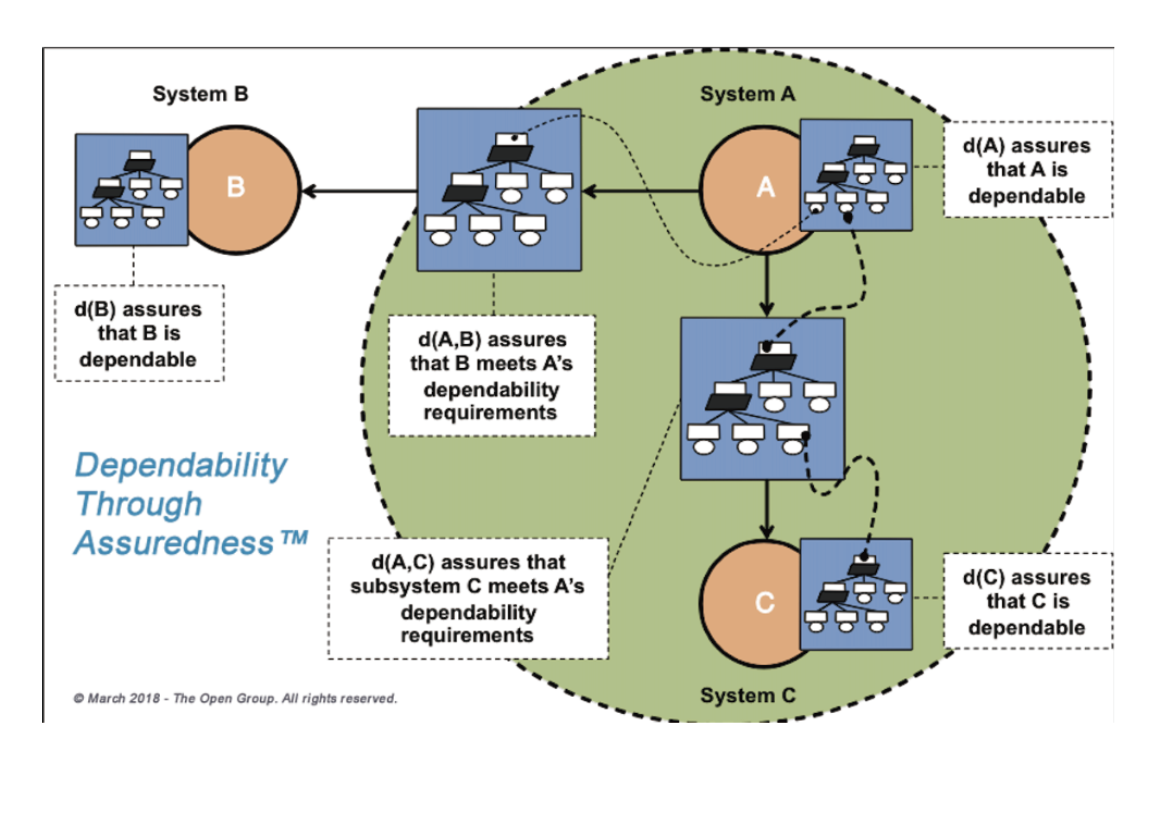 System B

B

d(B) assures that B is dependable

System A

A

d(A) assures that A is dependable

d(A,B) assures that B meets A's dependability requirements

Dependability Through Assuredness™

d(A,C) assures that subsystem C meets A's dependability requirements

C

d(C) assures that C is dependable

System C

© March 2018 - The Open Group. All rights reserved.